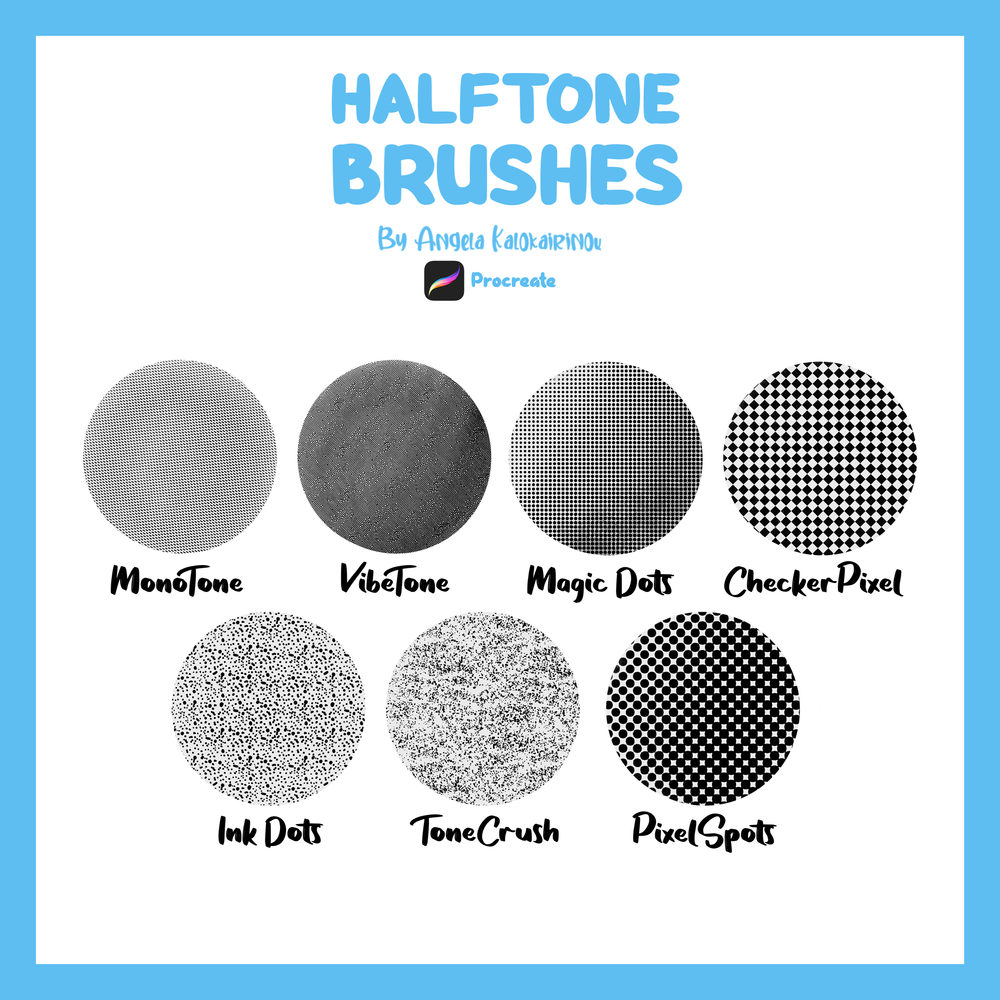 HALFTONE BRUSHES

By Angela Kalokairinou

Procreate

MonoTone

VibeTone

Magic Dots

CheckerPixel

Ink Dots

ToneCrush

PixelSpots